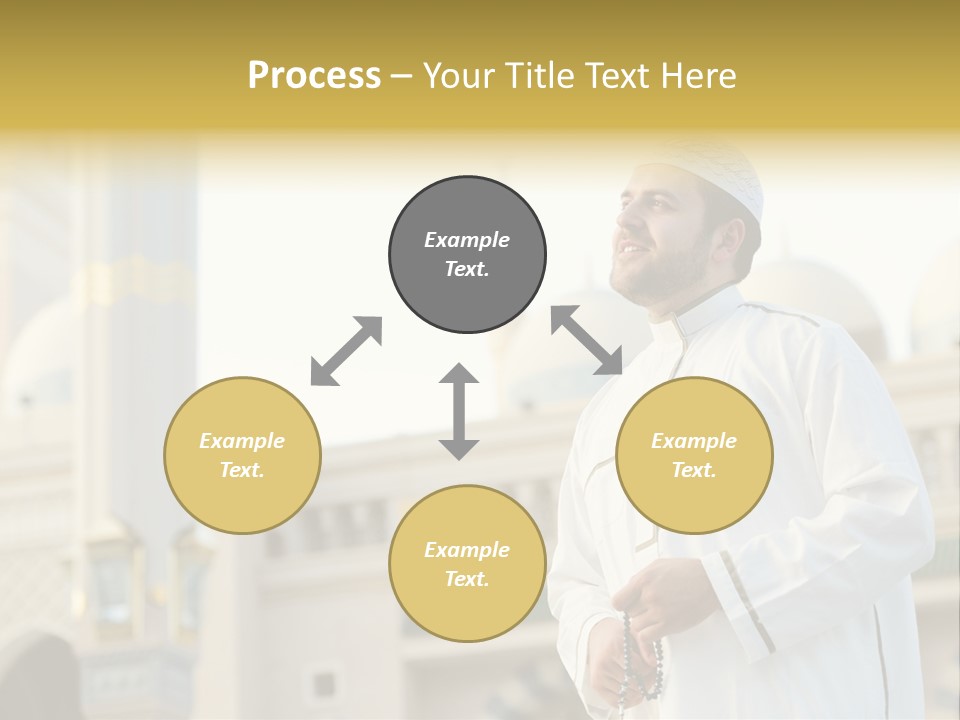 Process – Your Title Text Here

Example Text.

Example Text.

Example Text.

Example Text.